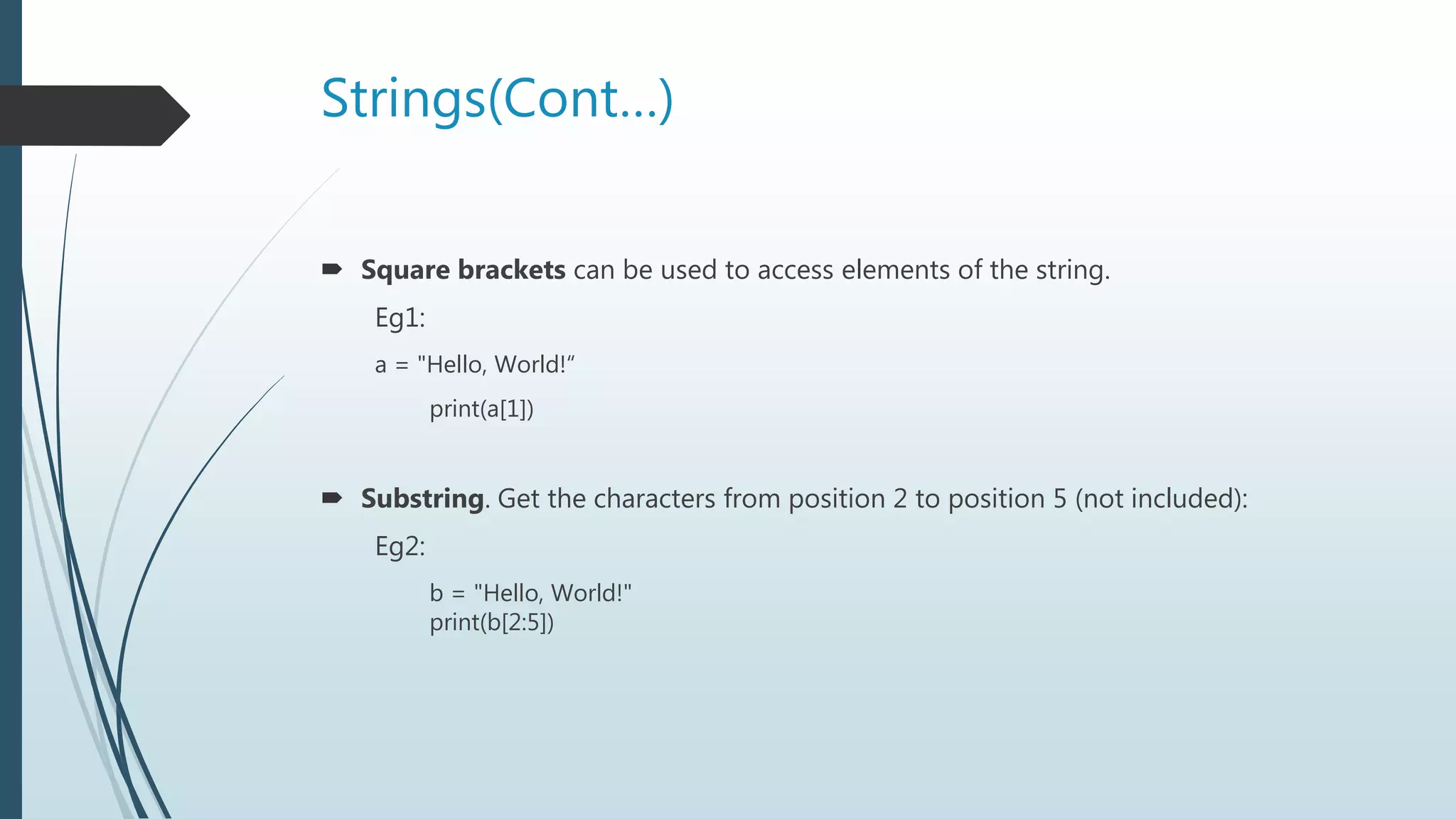 Strings(Cont…)

Square brackets can be used to access elements of the string.

Eg1:

a = "Hello, World!“

print(a[1])

Substring. Get the characters from position 2 to position 5 (not included):

Eg2:

b = "Hello, World!"
print(b[2:5])